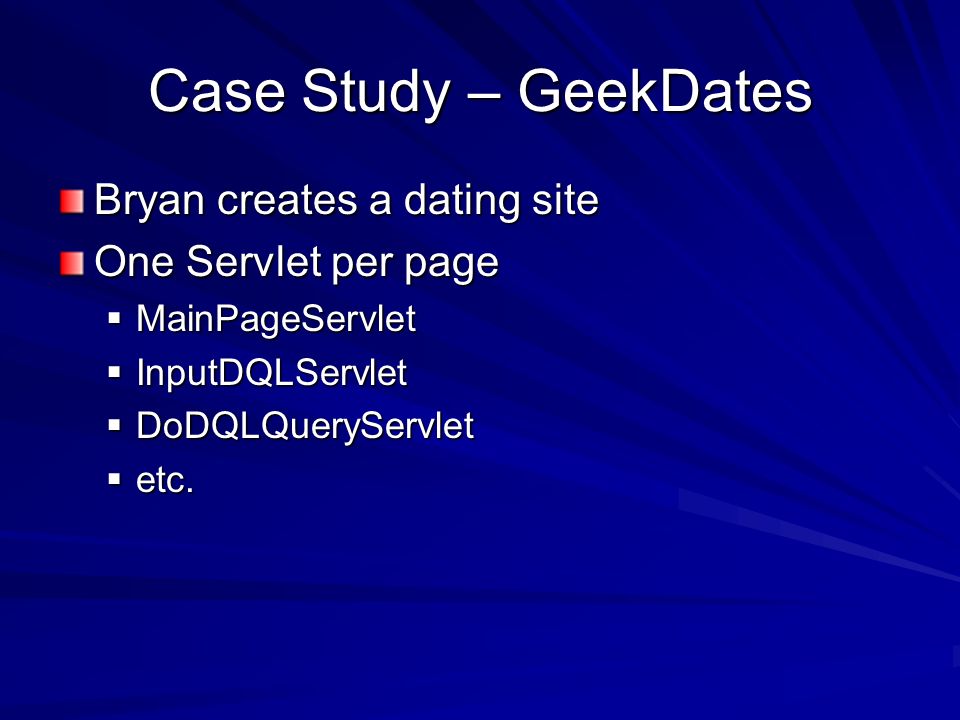 Case Study – GeekDates

Bryan creates a dating site

One Servlet per page

MainPageServlet

InputDQLServlet

DoDQLQueryServlet

etc.